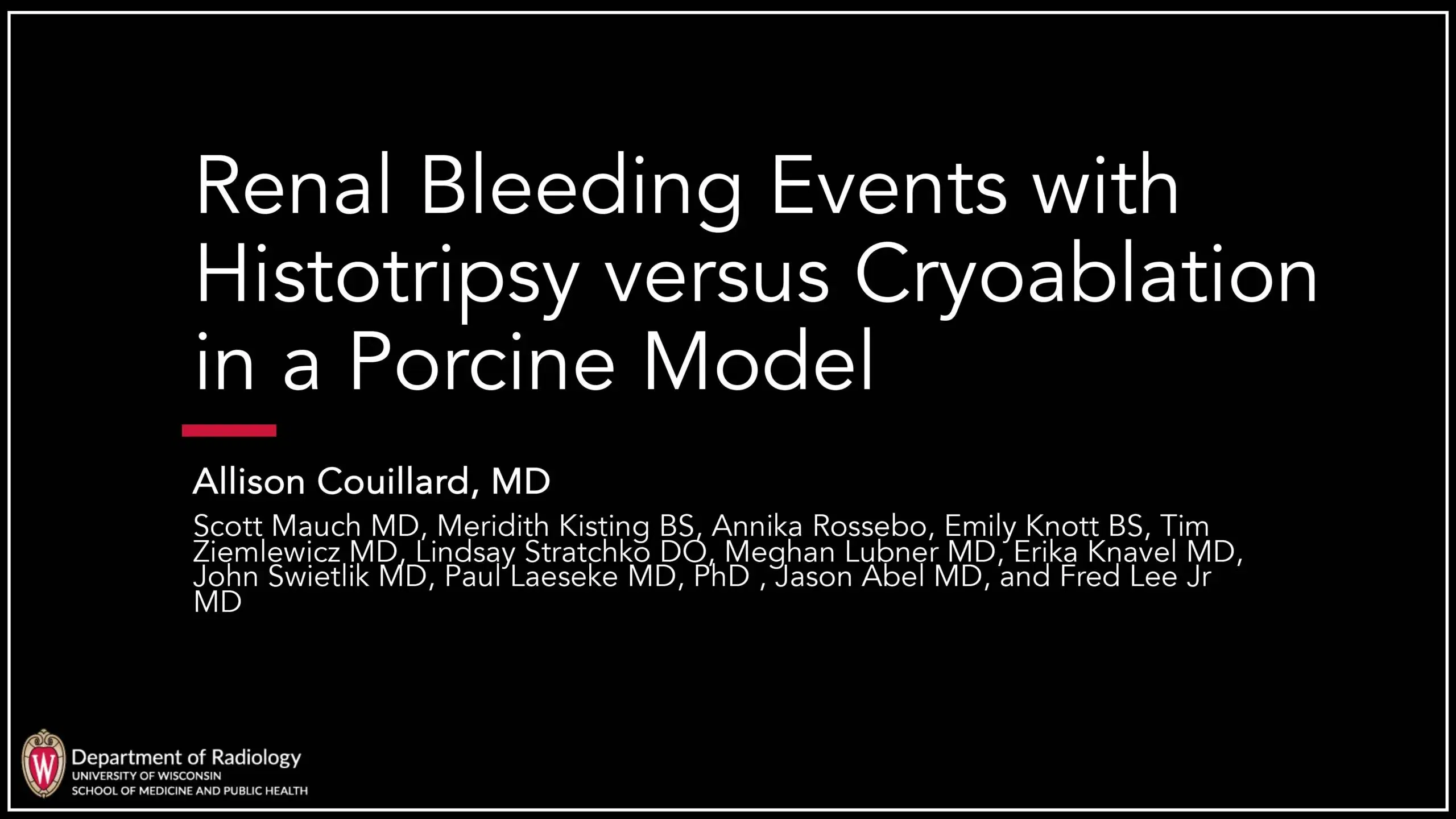 Renal Bleeding Events with Histotripsy versus Cryoablation in a Porcine Model

Allison Couillard, MD

Scott Mauch MD, Meridith Kisting BS, Annika Rossebo, Emily Knott BS, Tim Ziemlewicz MD, Lindsay Stratchko DO, Meghan Lubner MD, Erika Knavel MD, John Swietlik MD, Paul Laeseke MD, PhD , Jason Abel MD, and Fred Lee Jr MD

W

Department of Radiology
UNIVERSITY OF WISCONSIN
SCHOOL OF MEDICINE AND PUBLIC HEALTH